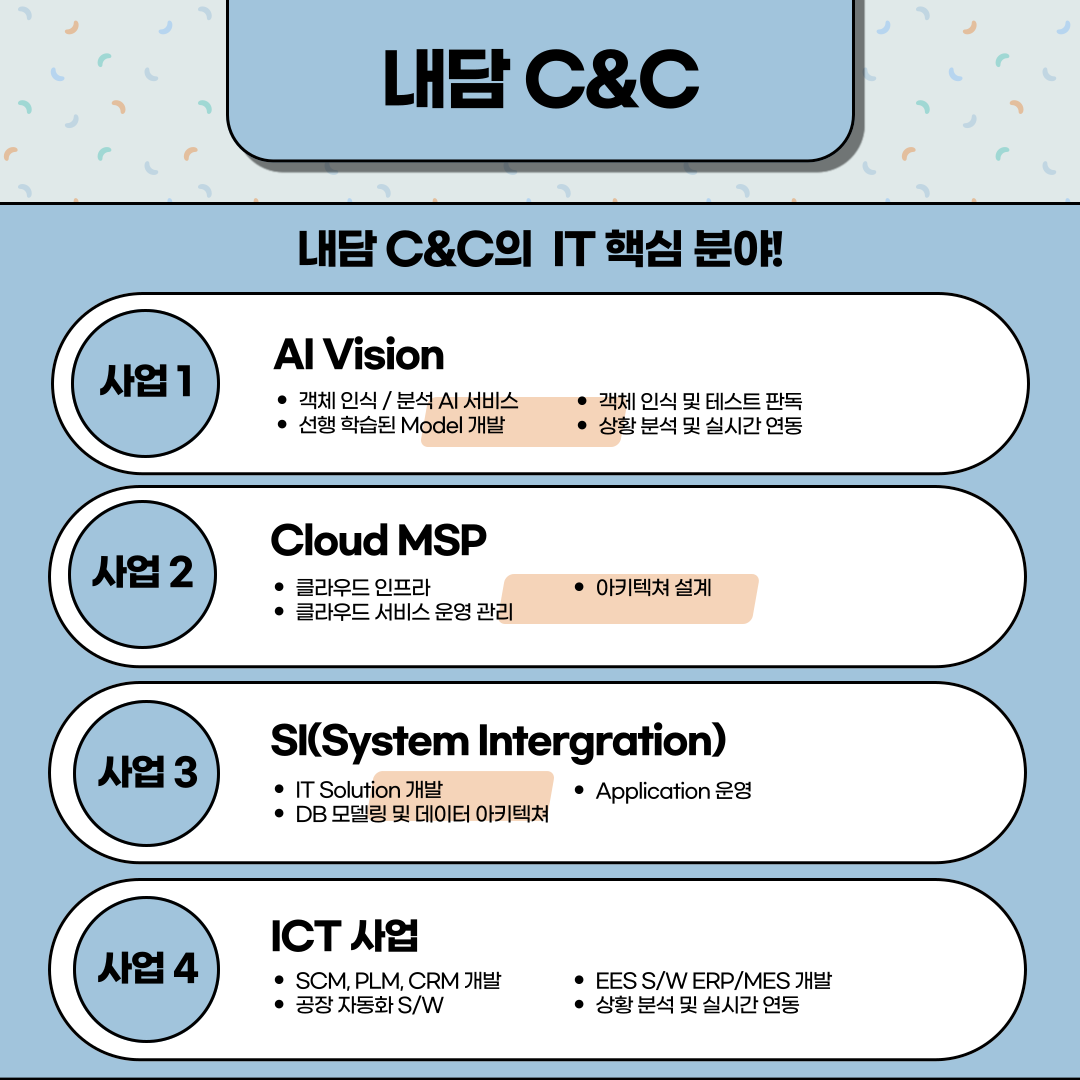 내담 C&C

내담 C&C의 IT 핵심 분야!

사업 1

AI Vision

• 객체 인식 / 분석 AI 서비스
• 선행 학습된 Model 개발
• 객체 인식 및 테스트 판독
• 상황 분석 및 실시간 연동

사업 2

Cloud MSP

• 클라우드 인프라
• 클라우드 서비스 운영 관리
• 아키텍쳐 설계

사업 3

SI(System Intergration)

• IT Solution 개발
• DB 모델링 및 데이터 아키텍쳐
• Application 운영

사업 4

ICT 사업

• SCM, PLM, CRM 개발
• 공장 자동화 S/W
• EES S/W ERP/MES 개발
• 상황 분석 및 실시간 연동